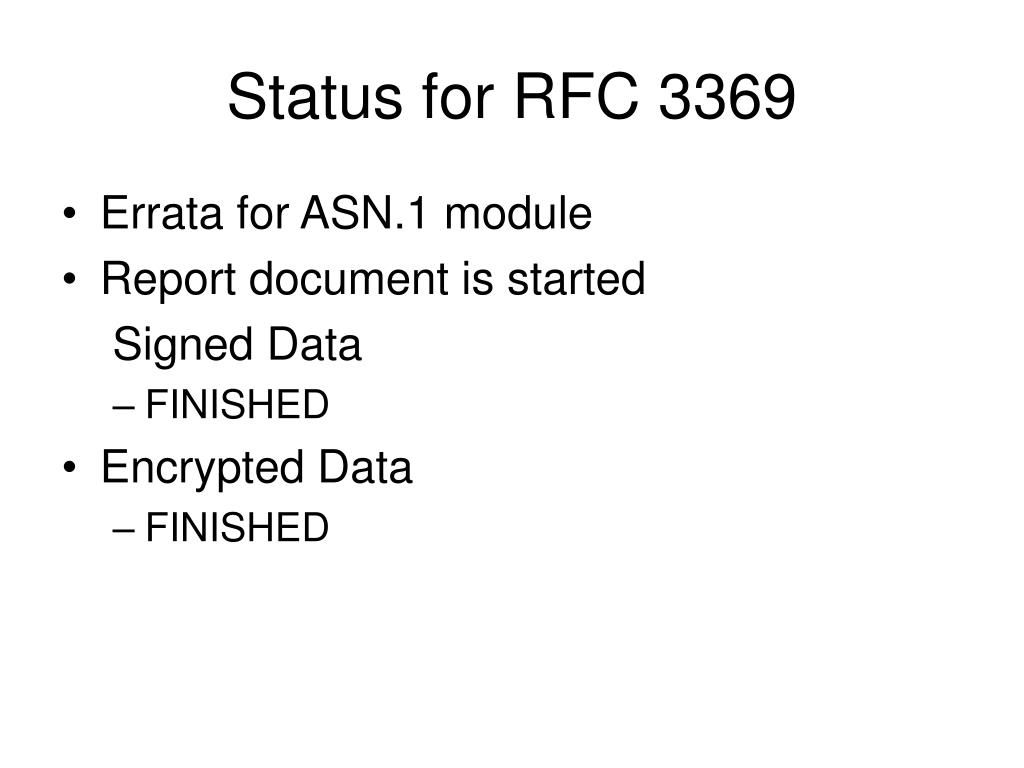 Status for RFC 3369

• Errata for ASN.1 module
• Report document is started
Signed Data
– FINISHED
• Encrypted Data
– FINISHED